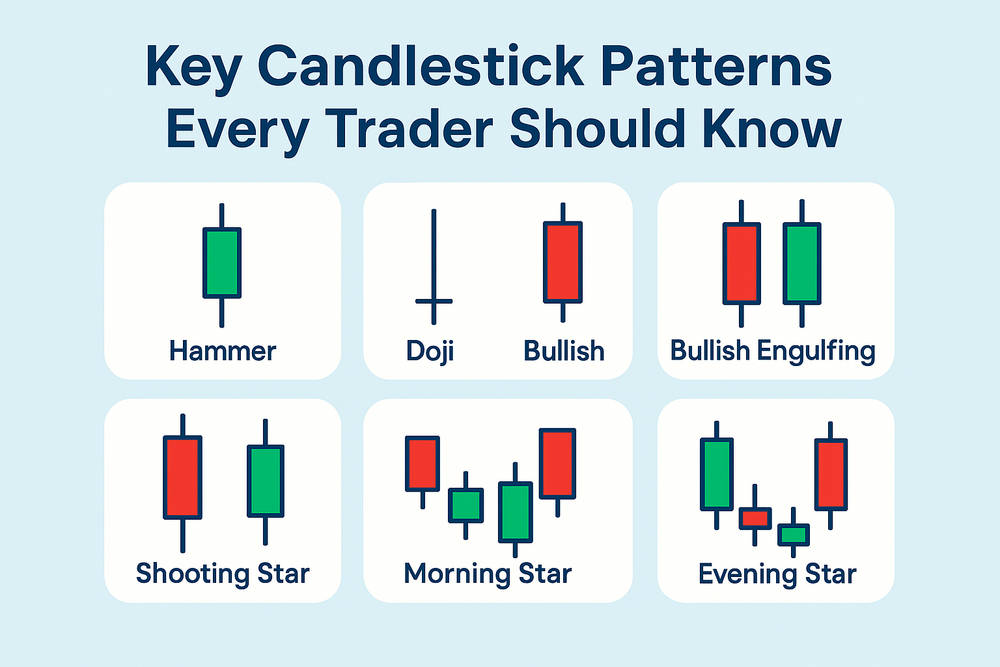 Key Candlestick Patterns Every Trader Should Know

Hammer

Doji

Bullish

Bullish Engulfing

Shooting Star

Morning Star

Evening Star